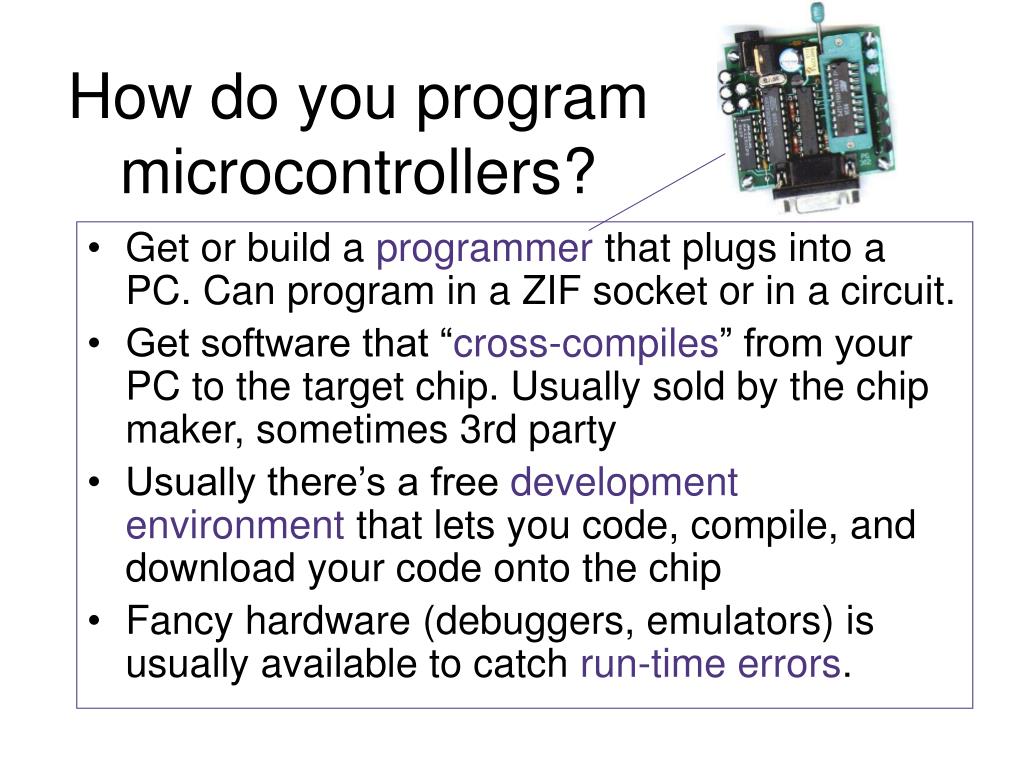 How do you program microcontrollers?

• Get or build a programmer that plugs into a PC. Can program in a ZIF socket or in a circuit.
• Get software that “cross-compiles” from your PC to the target chip. Usually sold by the chip maker, sometimes 3rd party
• Usually there’s a free development environment that lets you code, compile, and download your code onto the chip
• Fancy hardware (debuggers, emulators) is usually available to catch run-time errors.